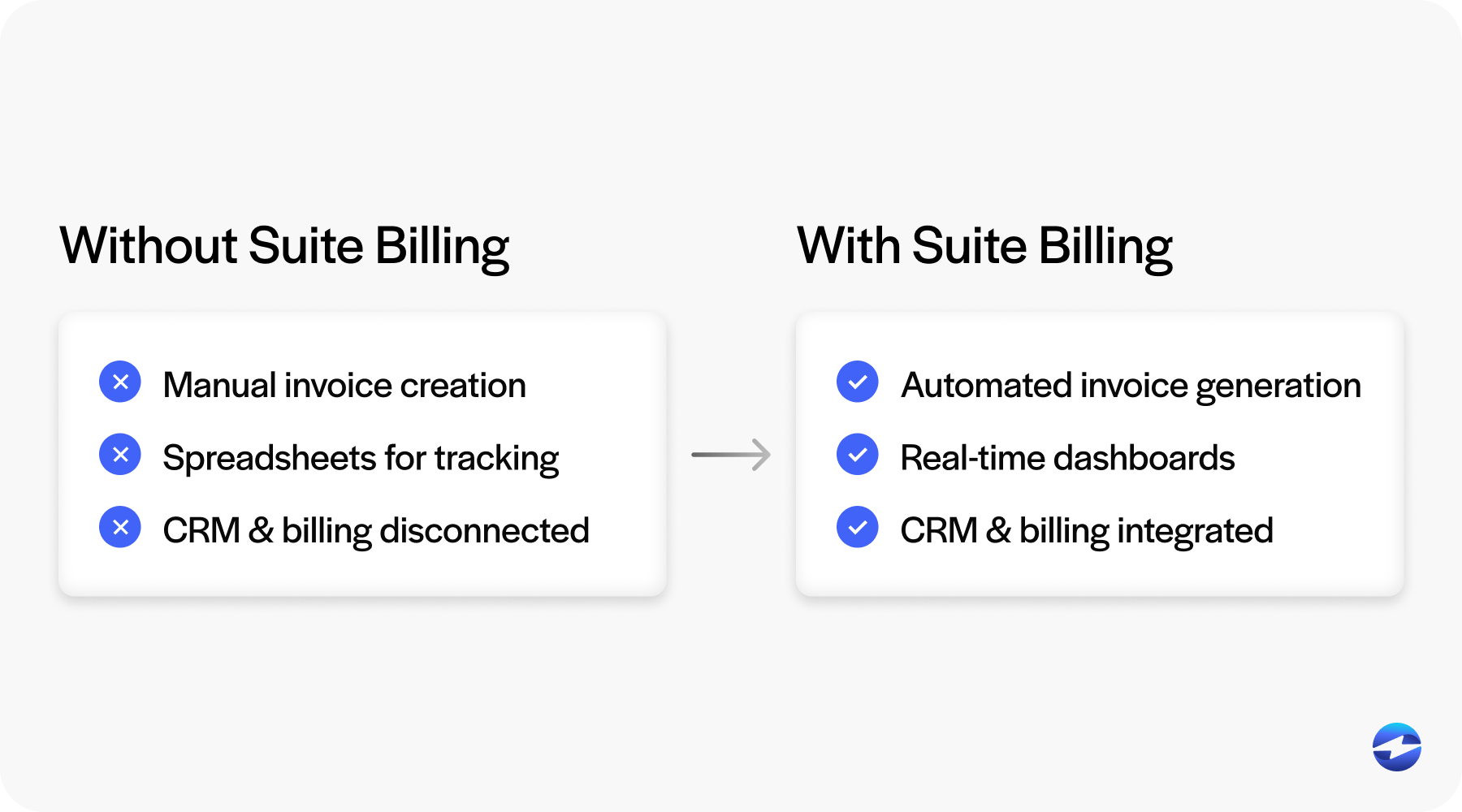 Without Suite Billing

Manual invoice creation

Spreadsheets for tracking

CRM & billing disconnected

With Suite Billing

Automated invoice generation

Real-time dashboards

CRM & billing integrated